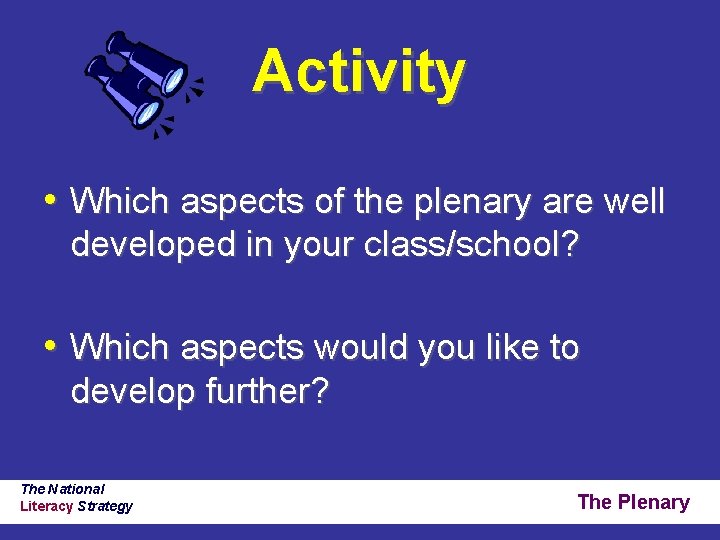 Activity

• Which aspects of the plenary are well developed in your class/school?

• Which aspects would you like to develop further?

The National
Literacy Strategy

The Plenary